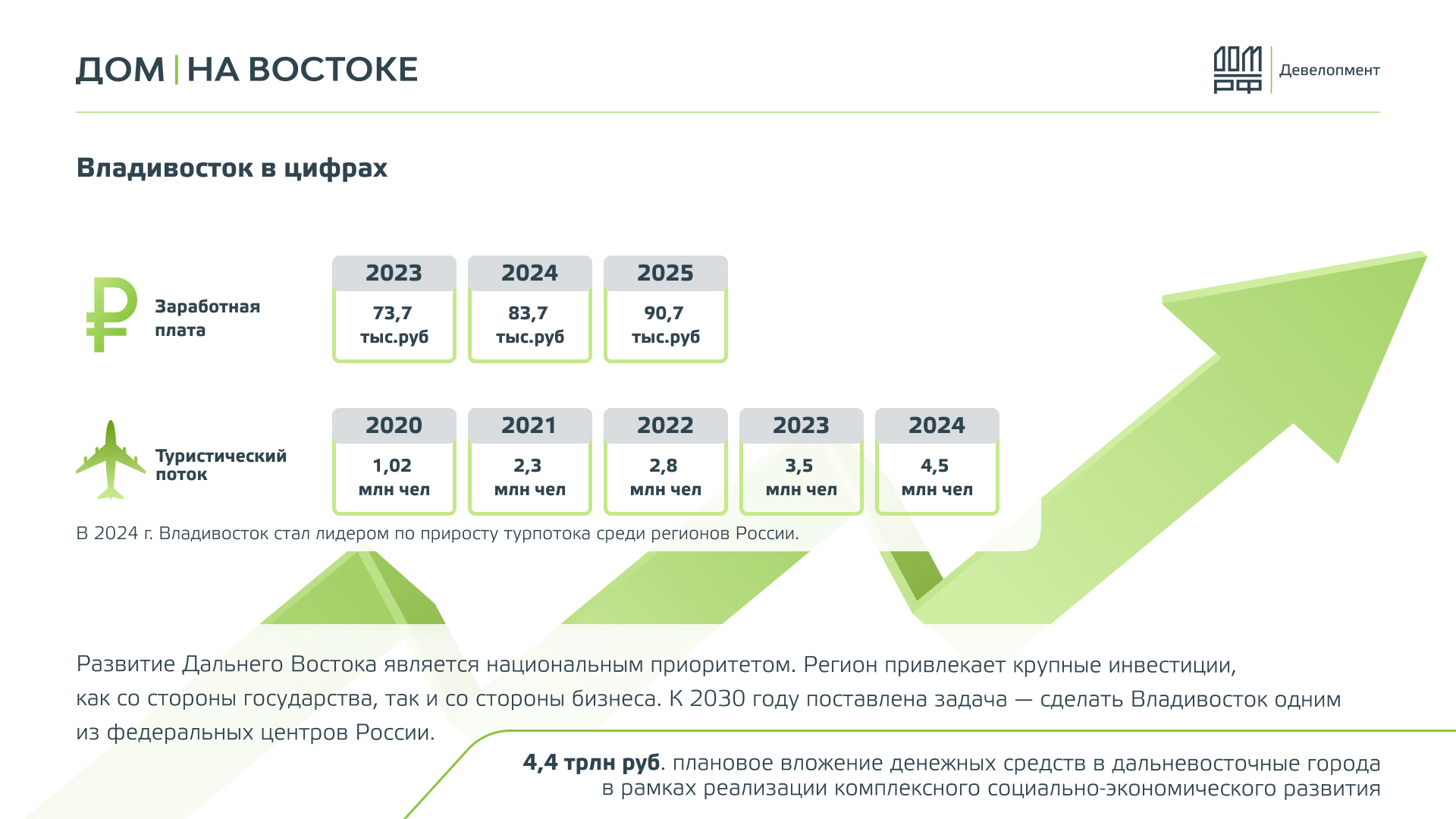 ДОМ | НА ВОСТОКЕ

ДОМ РФ | Девелопмент

Владивосток в цифрах

Заработная плата

| 2023 | 2024 | 2025 |
|---|---|---|
| 73,7 тыс.руб | 83,7 тыс.руб | 90,7 тыс.руб |

Туристический поток

| 2020 | 2021 | 2022 | 2023 | 2024 |
|---|---|---|---|---|
| 1,02 млн чел | 2,3 млн чел | 2,8 млн чел | 3,5 млн чел | 4,5 млн чел |

В 2024 г. Владивосток стал лидером по приросту турпотока среди регионов России.

Развитие Дальнего Востока является национальным приоритетом. Регион привлекает крупные инвестиции, как со стороны государства, так и со стороны бизнеса. К 2030 году поставлена задача — сделать Владивосток одним из федеральных центров России.

4,4 трлн руб. плановое вложение денежных средств в дальневосточные города в рамках реализации комплексного социально-экономического развития